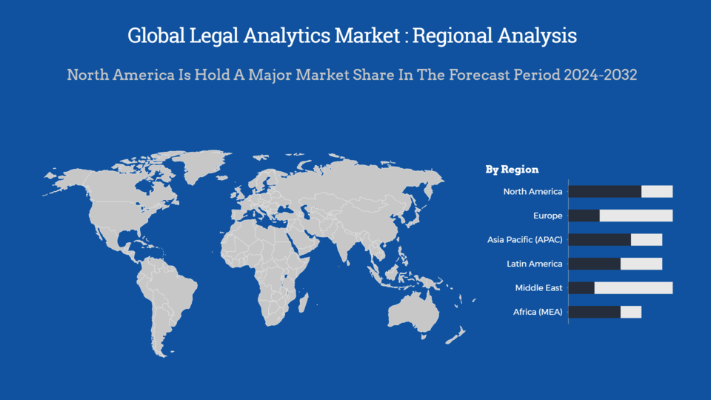 Global Legal Analytics Market : Regional Analysis

North America Is Hold A Major Market Share In The Forecast Period 2024-2032

By Region

North America

Europe

Asia Pacific (APAC)

Latin America

Middle East

Africa (MEA)